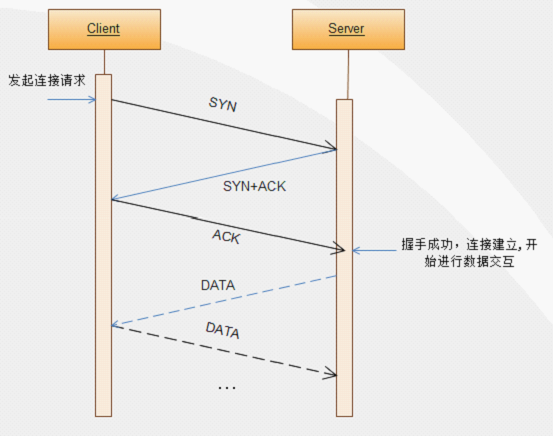 Client

Server

发起连接请求

SYN

SYN+ACK

ACK

握手成功，连接建立, 开始进行数据交互

DATA

DATA

...